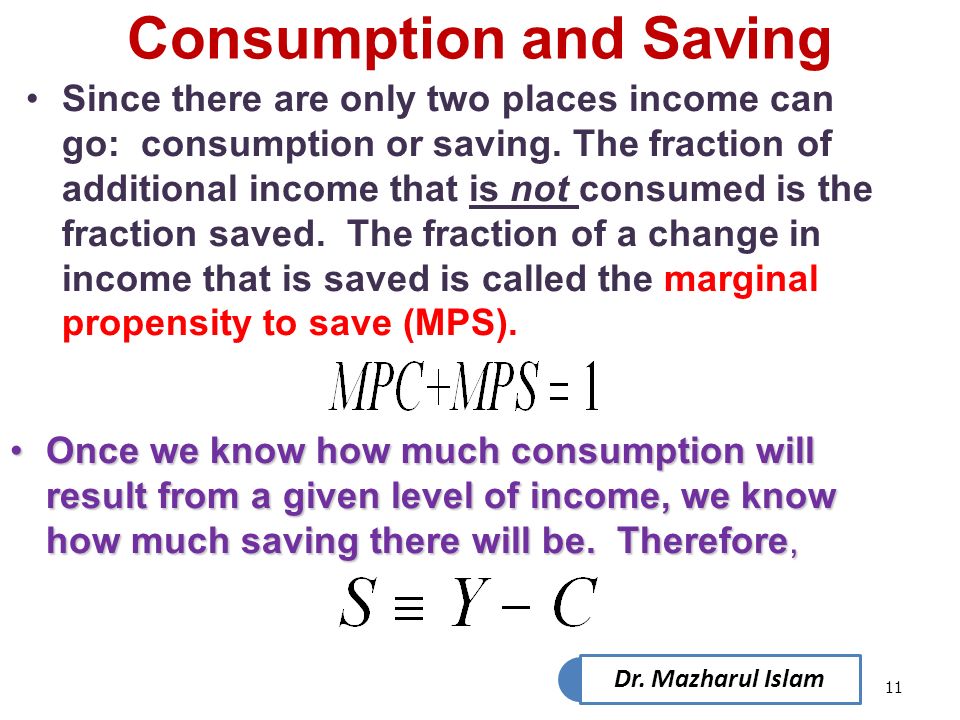 Consumption and Saving

• Since there are only two places income can go: consumption or saving. The fraction of additional income that is not consumed is the fraction saved. The fraction of a change in income that is saved is called the marginal propensity to save (MPS).

$MPC + MPS = 1$

• Once we know how much consumption will result from a given level of income, we know how much saving there will be. Therefore,

$S \equiv Y - C$

Dr. Mazharul Islam

11